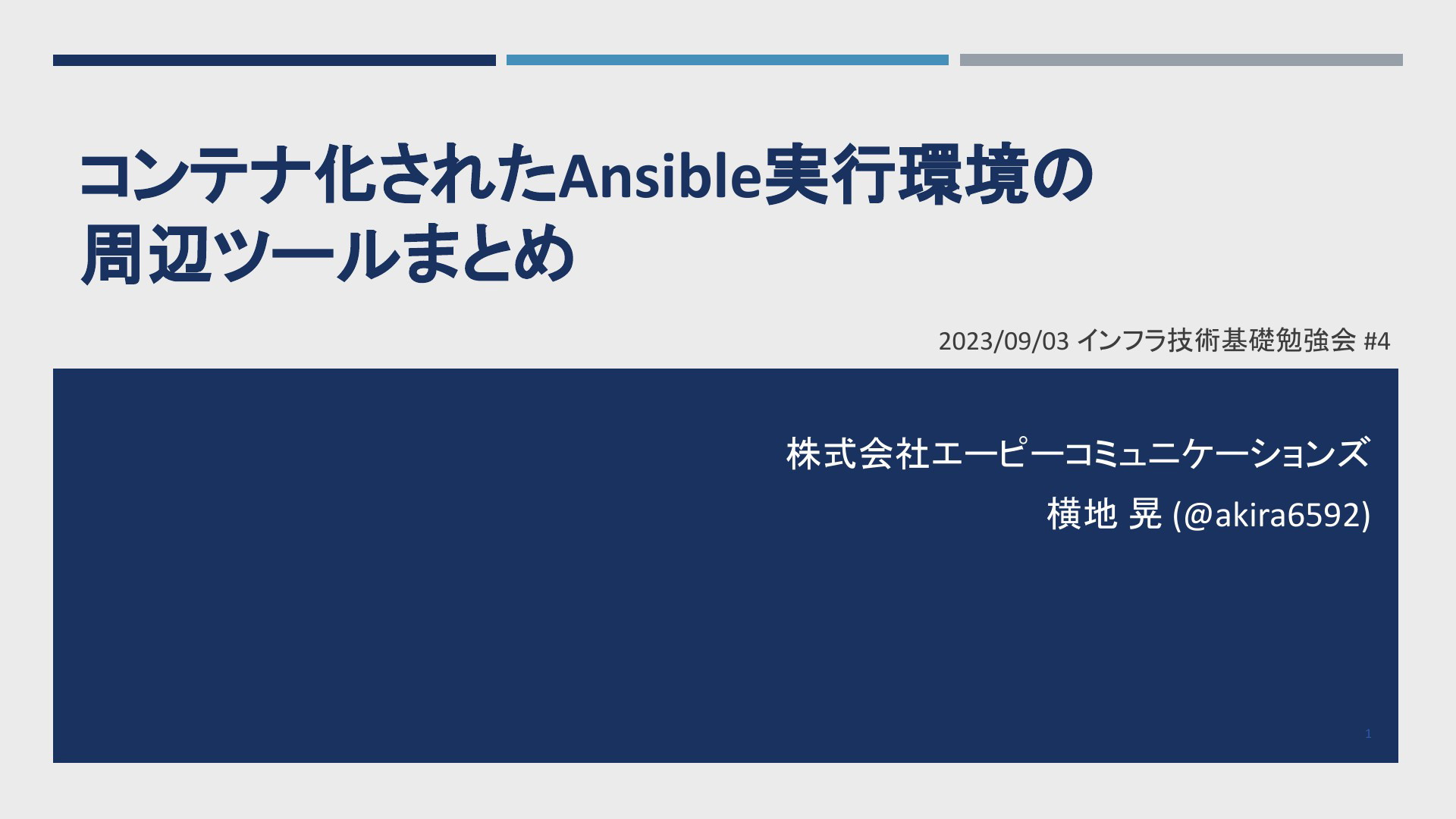 コンテナ化されたAnsible実行環境の周辺ツールまとめ

2023/09/03 インフラ技術基礎勉強会 #4

株式会社エーピーコミュニケーションズ
横地 晃 (@akira6592)

1